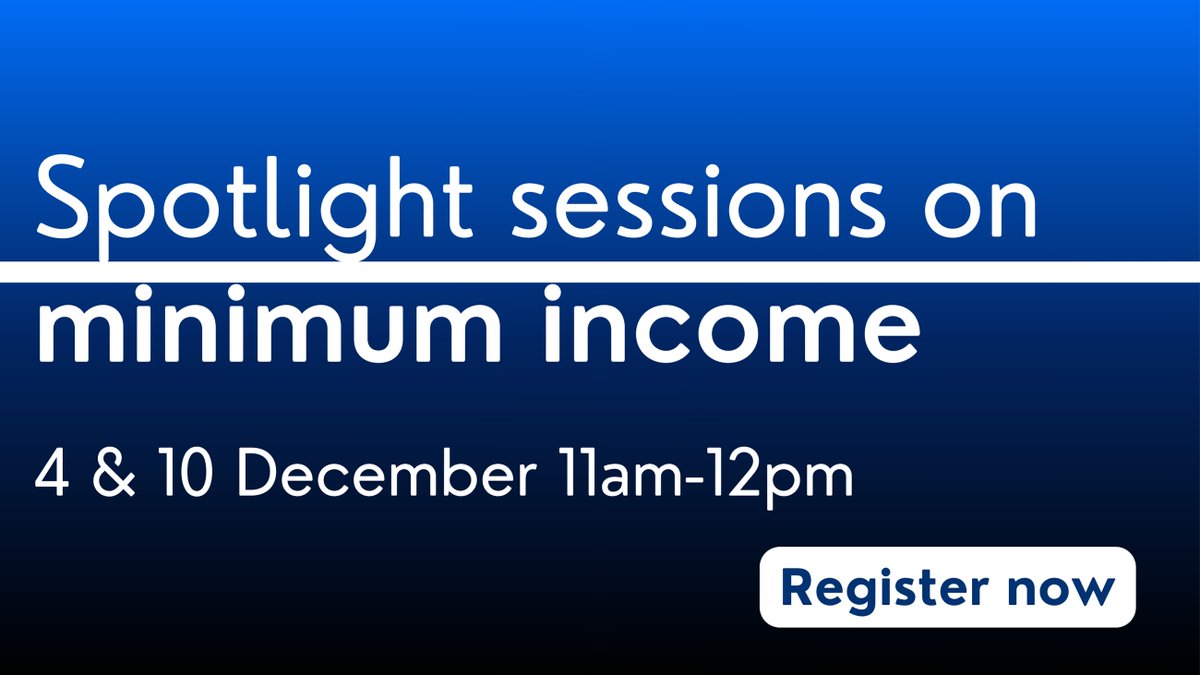 Spotlight sessions on
minimum income

4 & 10 December 11am-12pm

Register now